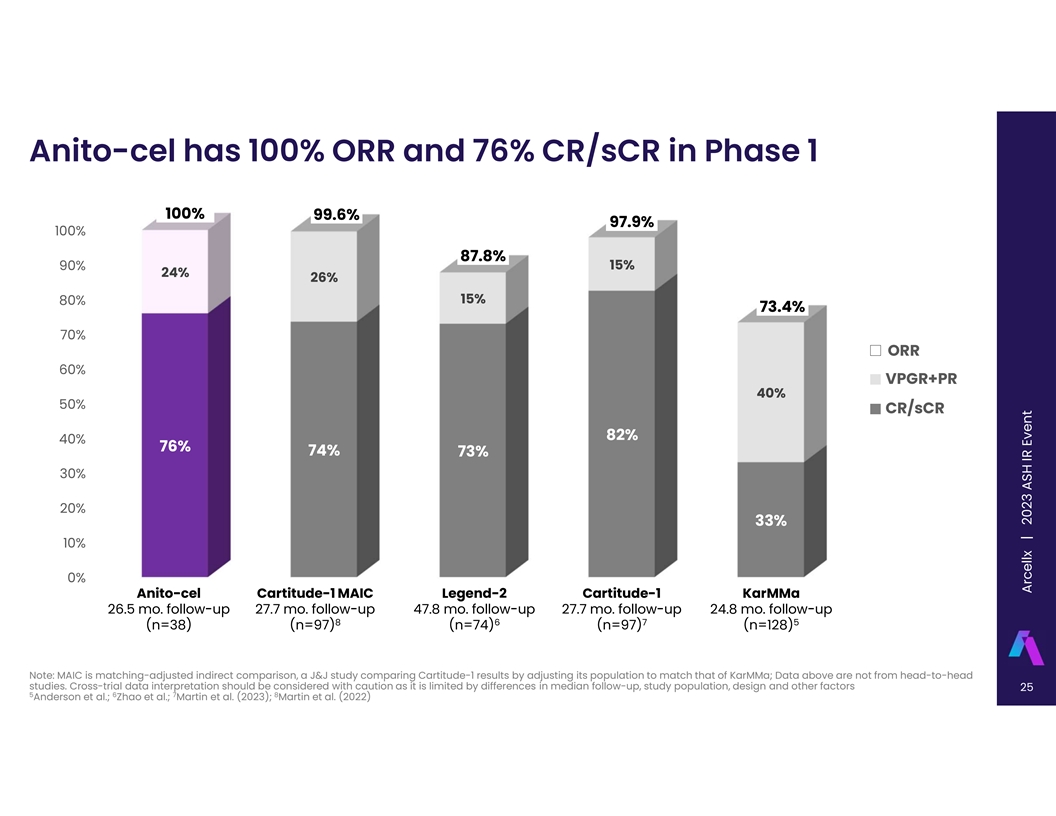 Anito-cel has 100% ORR and 76% CR/sCR in Phase 1

100%
90%
80%
70%
60%
50%
40%
30%
20%
10%
0%

100%
24%
76%

99.6%
26%
74%

87.8%
15%
73%

97.9%
15%
82%

73.4%
40%
33%

ORR
VPGR+PR
CR/sCR

Anito-cel
26.5 mo. follow-up
(n=38)

Cartitude-1 MAIC
27.7 mo. follow-up
(n=97)$^8$

Legend-2
47.8 mo. follow-up
(n=74)$^6$

Cartitude-1
27.7 mo. follow-up
(n=97)$^7$

KarMMa
24.8 mo. follow-up
(n=128)$^5$

Note: MAIC is matching-adjusted indirect comparison, a J&J study comparing Cartitude-1 results by adjusting its population to match that of KarMMa; Data above are not from head-to-head studies. Cross-trial data interpretation should be considered with caution as it is limited by differences in median follow-up, study population, design and other factors
$^5$Anderson et al.; $^6$Zhao et al.; $^7$Martin et al. (2023); $^8$Martin et al. (2022)

Arcellx | 2023 ASH IR Event

25